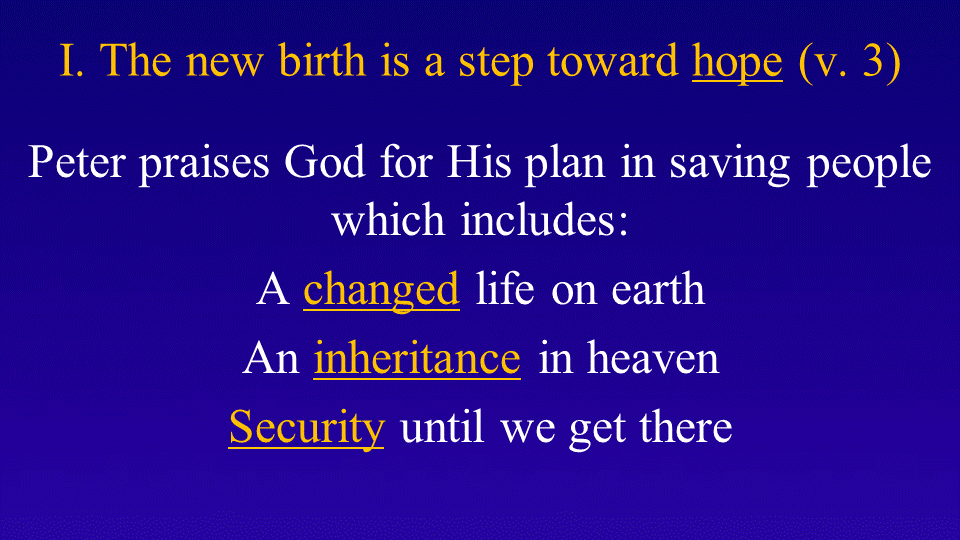 I. The new birth is a step toward hope (v. 3)

Peter praises God for His plan in saving people which includes:

A changed life on earth

An inheritance in heaven

Security until we get there